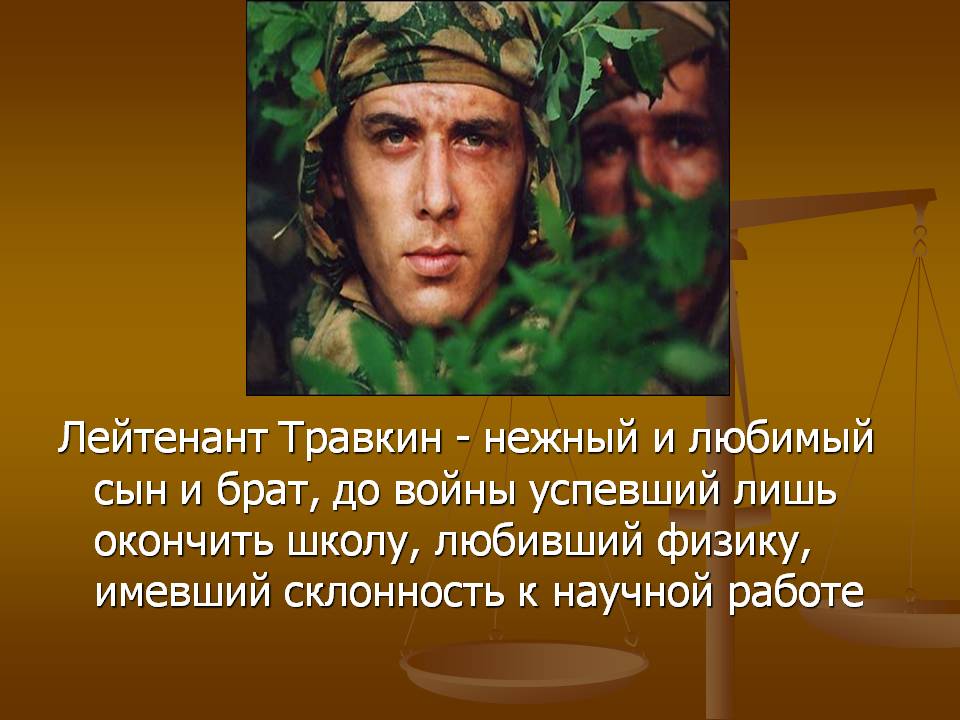 Лейтенант Травкин - нежный и любимый сын и брат, до войны успевший лишь окончить школу, любивший физику, имевший склонность к научной работе